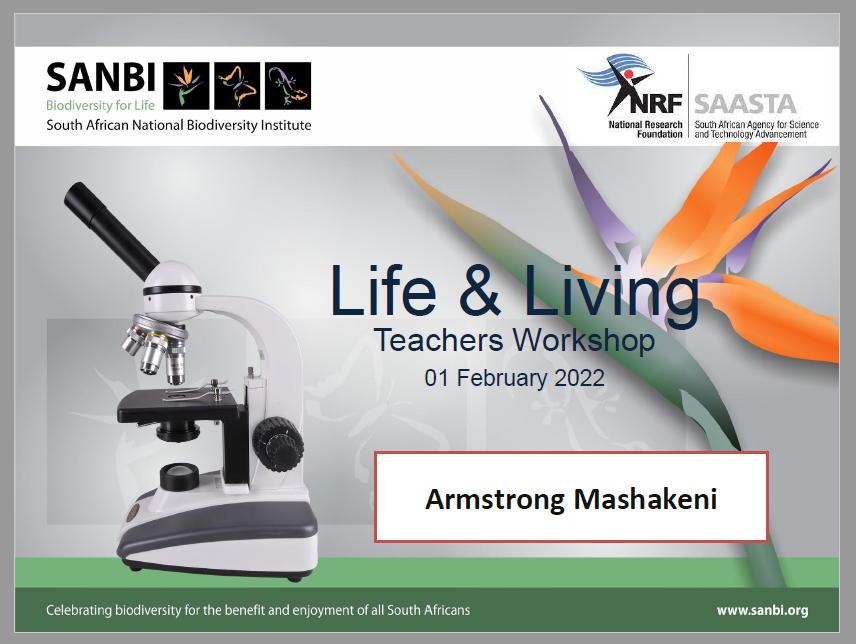 SANBI
Biodiversity for Life
South African National Biodiversity Institute

NRF
National Research Foundation

SAASTA
South African Agency for Science and Technology Advancement

Life & Living
Teachers Workshop
01 February 2022

Armstrong Mashakeni

Celebrating biodiversity for the benefit and enjoyment of all South Africans

www.sanbi.org